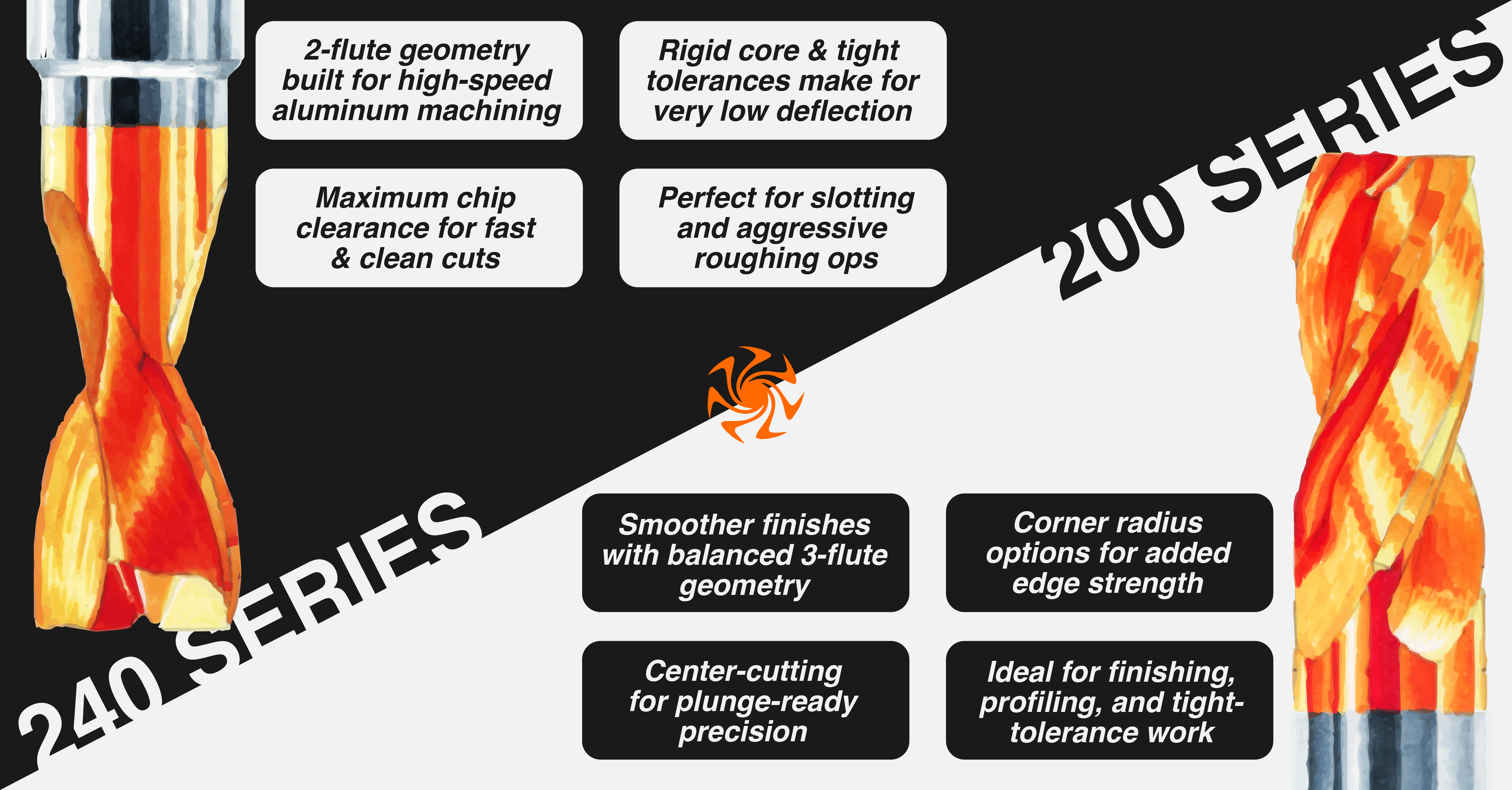 2-flute geometry built for high-speed aluminum machining

Rigid core & tight tolerances make for very low deflection

Maximum chip clearance for fast & clean cuts

Perfect for slotting and aggressive roughing ops

200 SERIES

240 SERIES

Smoother finishes with balanced 3-flute geometry

Corner radius options for added edge strength

Center-cutting for plunge-ready precision

Ideal for finishing, profiling, and tight-tolerance work